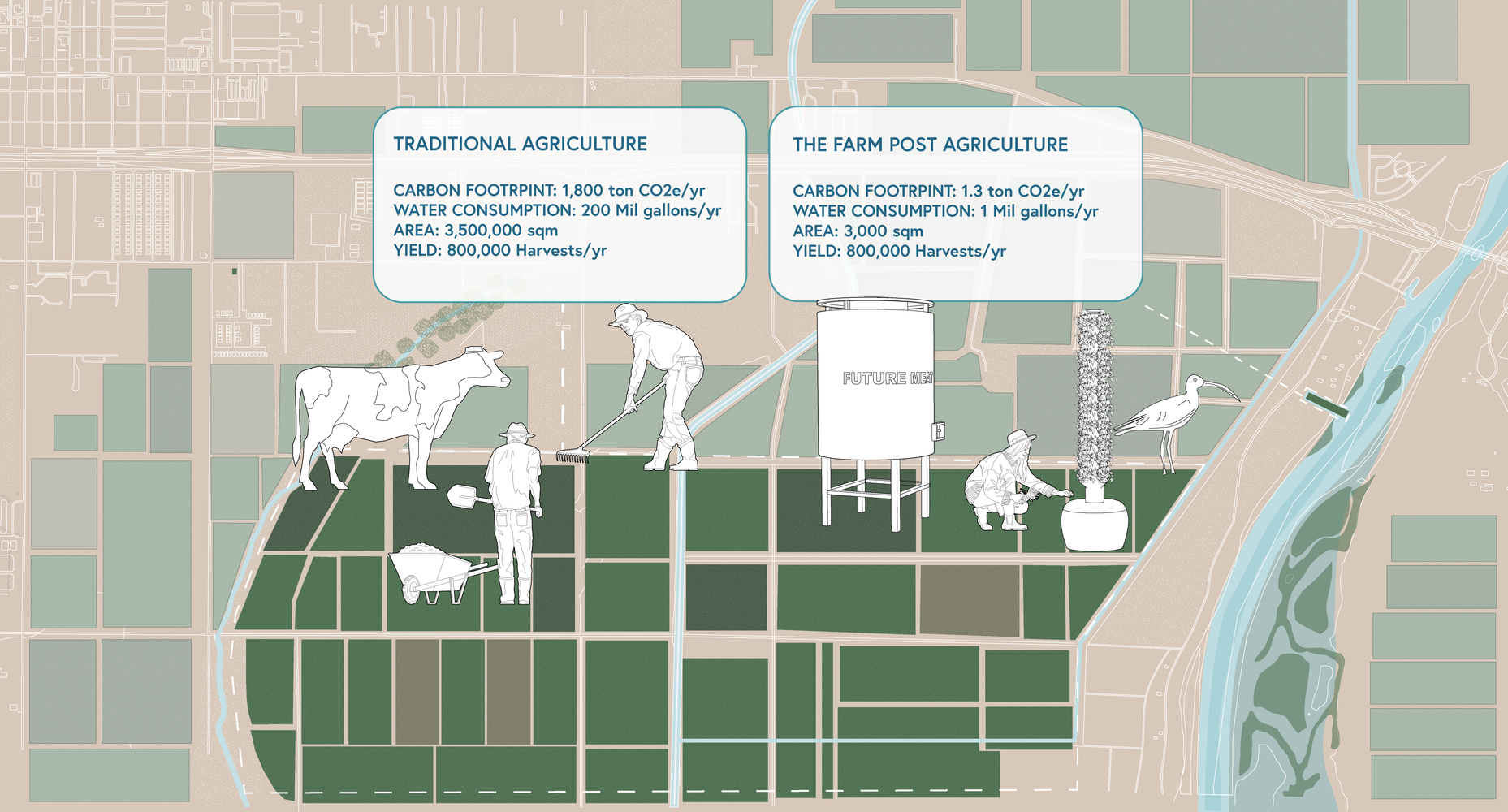 TRADITIONAL AGRICULTURE

CARBON FOOTRPINT: 1,800 ton CO2e/yr
WATER CONSUMPTION: 200 Mil gallons/yr
AREA: 3,500,000 sqm
YIELD: 800,000 Harvests/yr

THE FARM POST AGRICULTURE

CARBON FOOTRPINT: 1.3 ton CO2e/yr
WATER CONSUMPTION: 1 Mil gallons/yr
AREA: 3,000 sqm
YIELD: 800,000 Harvests/yr

FUTURE MEAT